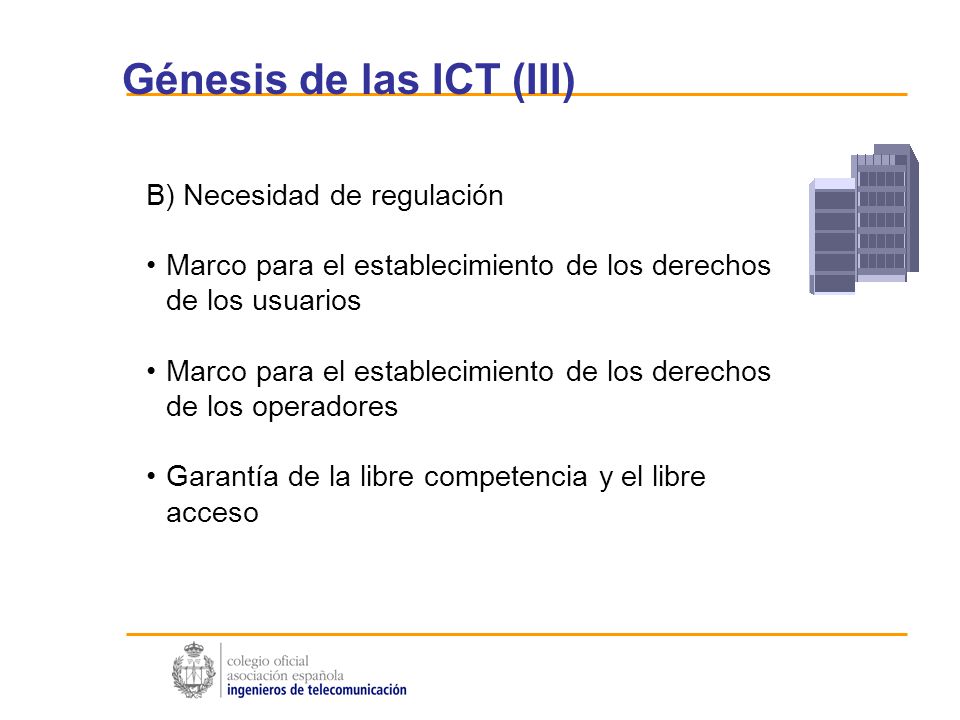 Génesis de las ICT (III)

B) Necesidad de regulación

• Marco para el establecimiento de los derechos de los usuarios

• Marco para el establecimiento de los derechos de los operadores

• Garantía de la libre competencia y el libre acceso

colegio oficial
asociación española
ingenieros de telecomunicación